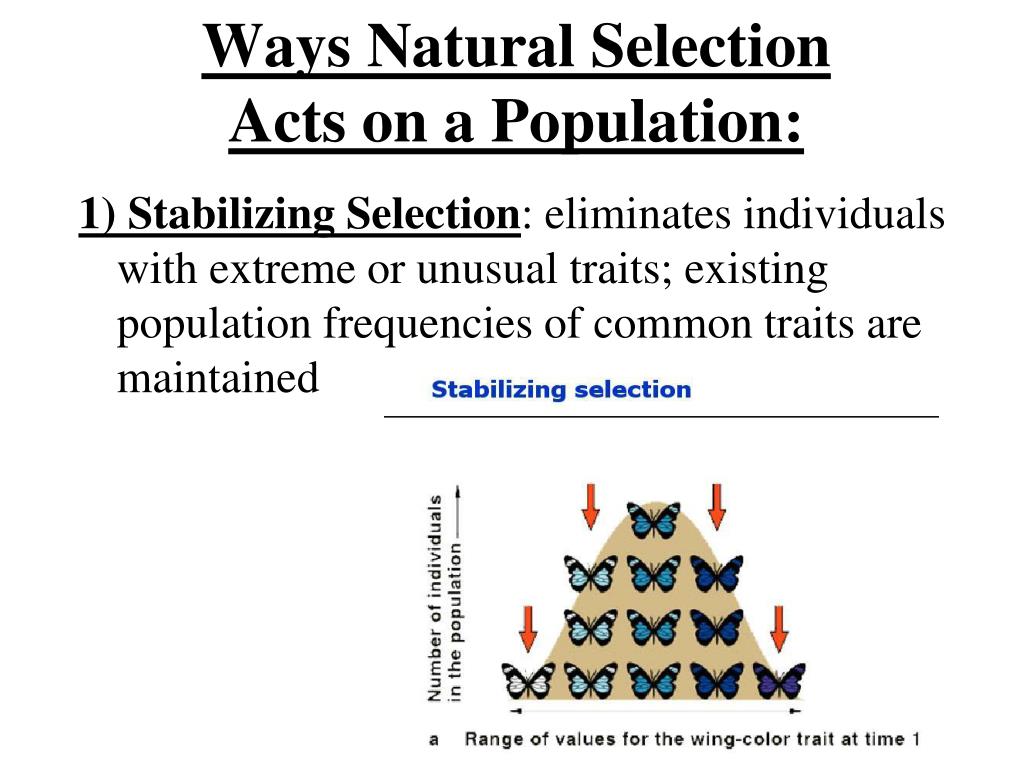 Ways Natural Selection Acts on a Population:

1) Stabilizing Selection: eliminates individuals with extreme or unusual traits; existing population frequencies of common traits are maintained

Stabilizing selection

Number of individuals in the population

a Range of values for the wing-color trait at time 1